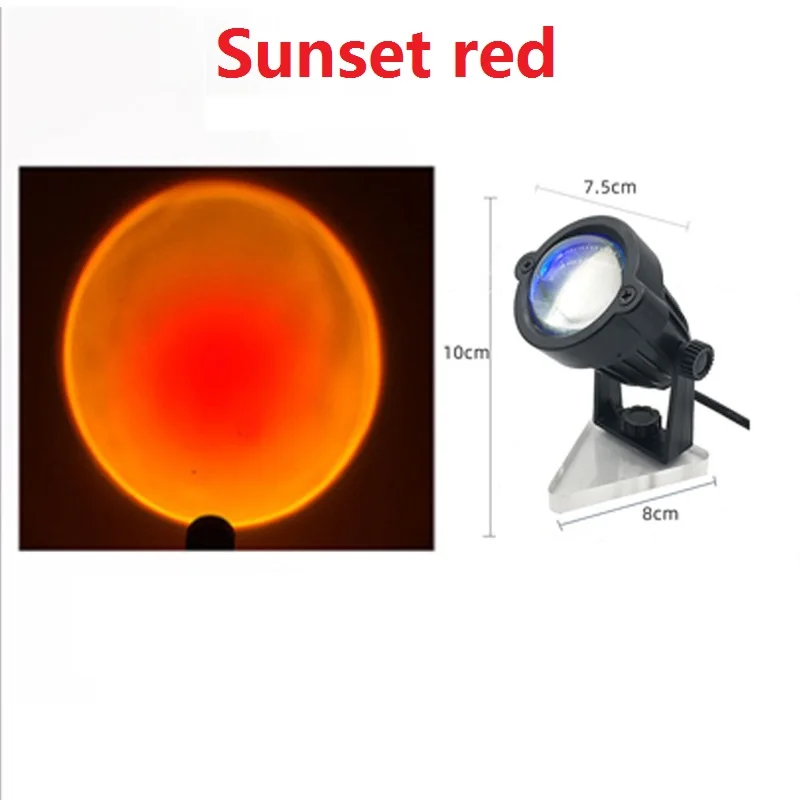 Sunset red

7.5cm

10cm

8cm